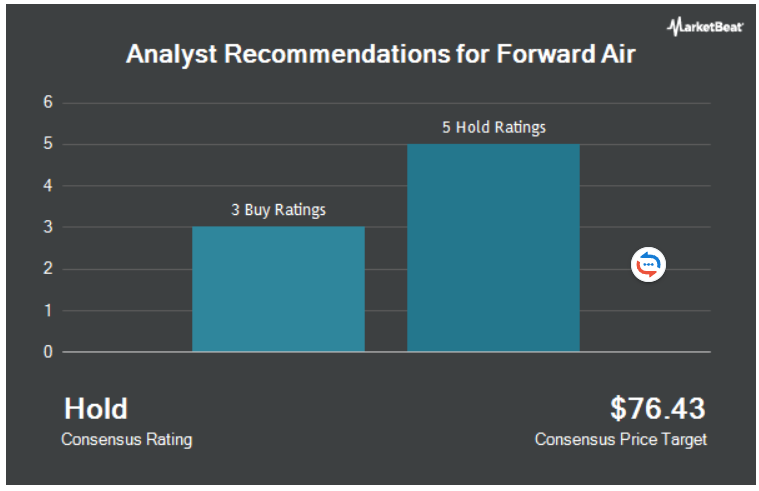 MarketBeat

Analyst Recommendations for Forward Air

6
5
4
3
2
1
0

3 Buy Ratings

5 Hold Ratings

Hold
Consensus Rating

$76.43
Consensus Price Target